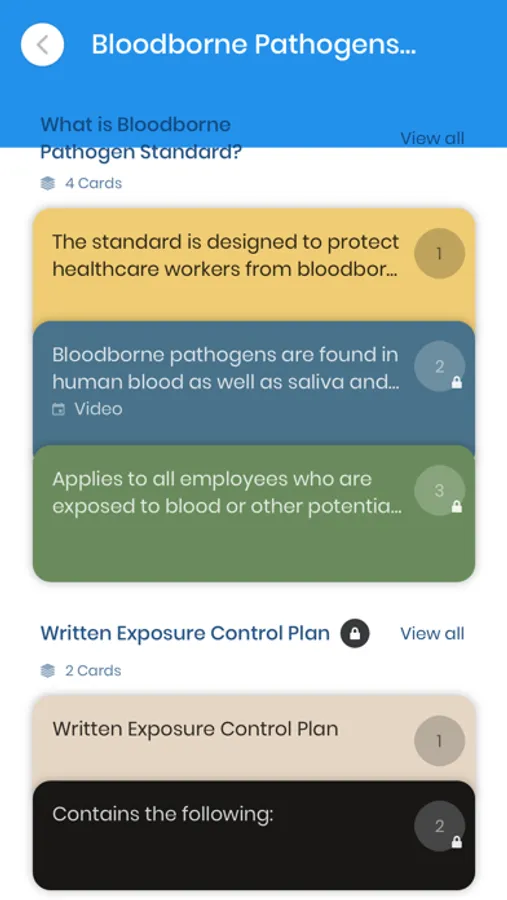 Bloodborne Pathogens...

What is Bloodborne Pathogen Standard?

View all

4 Cards

The standard is designed to protect healthcare workers from bloodbor...

1

Bloodborne pathogens are found in human blood as well as saliva and...

Video

2

Applies to all employees who are exposed to blood or other potentia...

3

Written Exposure Control Plan

View all

2 Cards

Written Exposure Control Plan

1

Contains the following:

2